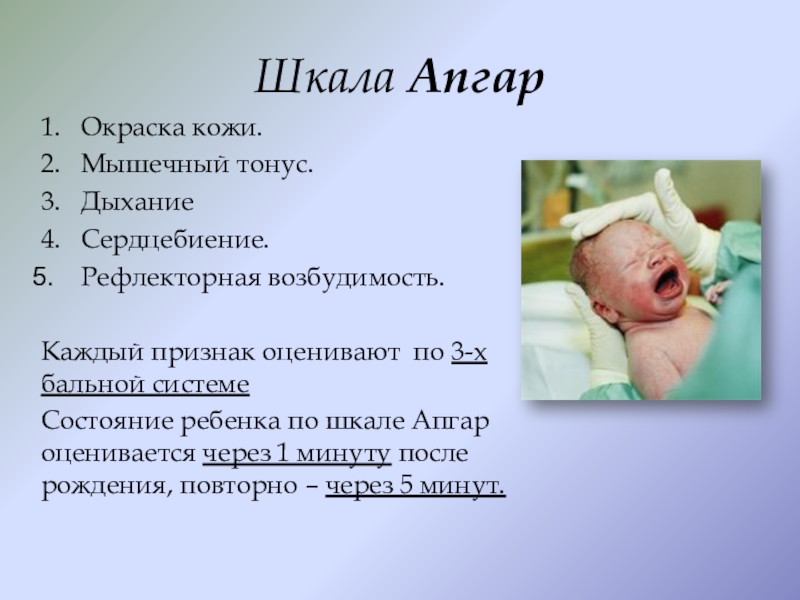 Шкала Апгар

1. Окраска кожи.
2. Мышечный тонус.
3. Дыхание
4. Сердцебиение.
5. Рефлекторная возбудимость.

Каждый признак оценивают по 3-х бальной системе

Состояние ребенка по шкале Апгар оценивается через 1 минуту после рождения, повторно – через 5 минут.